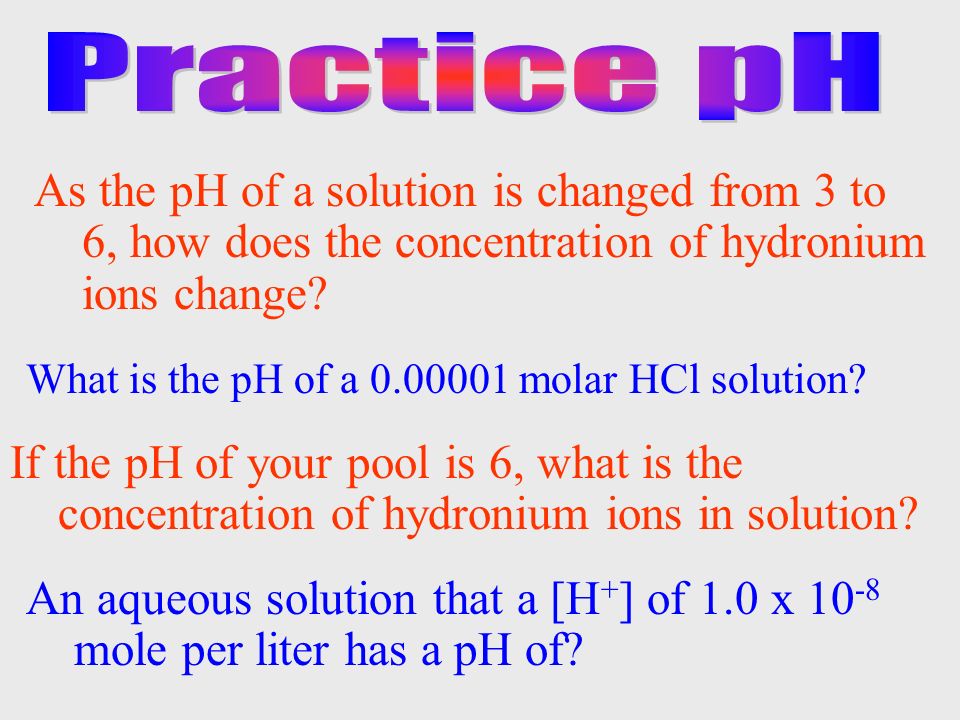 Practice pH

As the pH of a solution is changed from 3 to 6, how does the concentration of hydronium ions change?

What is the pH of a 0.00001 molar HCl solution?

If the pH of your pool is 6, what is the concentration of hydronium ions in solution?

An aqueous solution that a $[H^+]$ of $1.0 \times 10^{-8}$ mole per liter has a pH of?